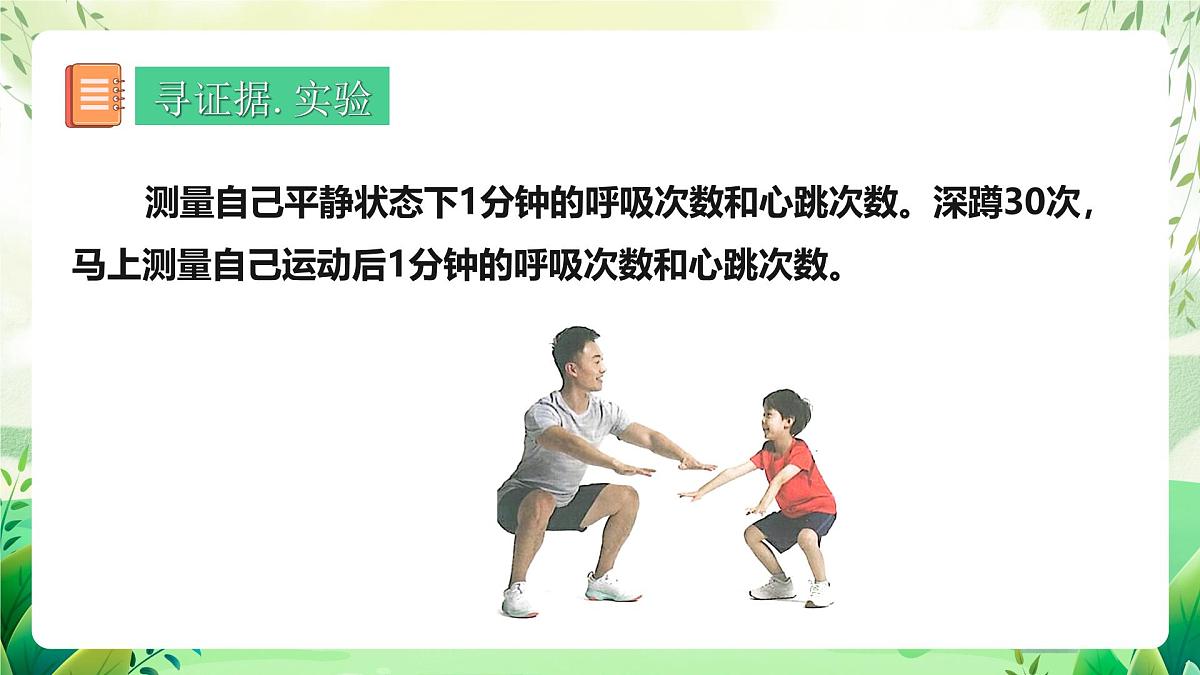 寻证据. 实验

测量自己平静状态下1分钟的呼吸次数和心跳次数。深蹲30次，马上测量自己运动后1分钟的呼吸次数和心跳次数。